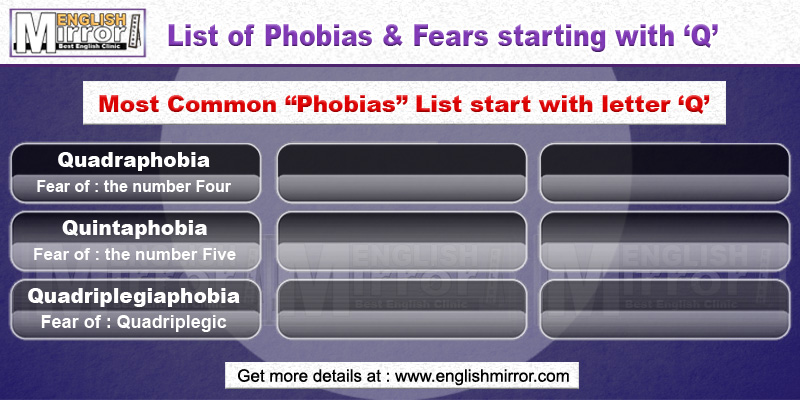 ENGLISH Mirror Best English Clinic

List of Phobias & Fears starting with ‘Q’

Most Common “Phobias” List start with letter ‘Q’

Quadraphobia
Fear of : the number Four

Quintaphobia
Fear of : the number Five

Quadriplegiaphobia
Fear of : Quadriplegic

ENGLISH Mirror Best English Clinic

ENGLISH Mirror Best English Clinic

Get more details at : www.englishmirror.com